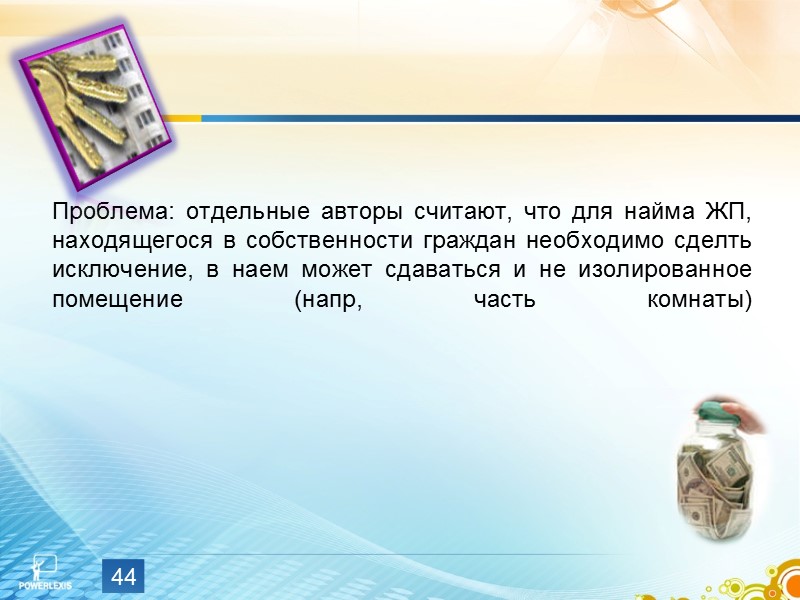 Проблема: отдельные авторы считают, что для найма ЖП, находящегося в собственности граждан необходимо сделть исключение, в наем может сдаваться и не изолированное помещение (напр, часть комнаты)

POWERLEXIS

44